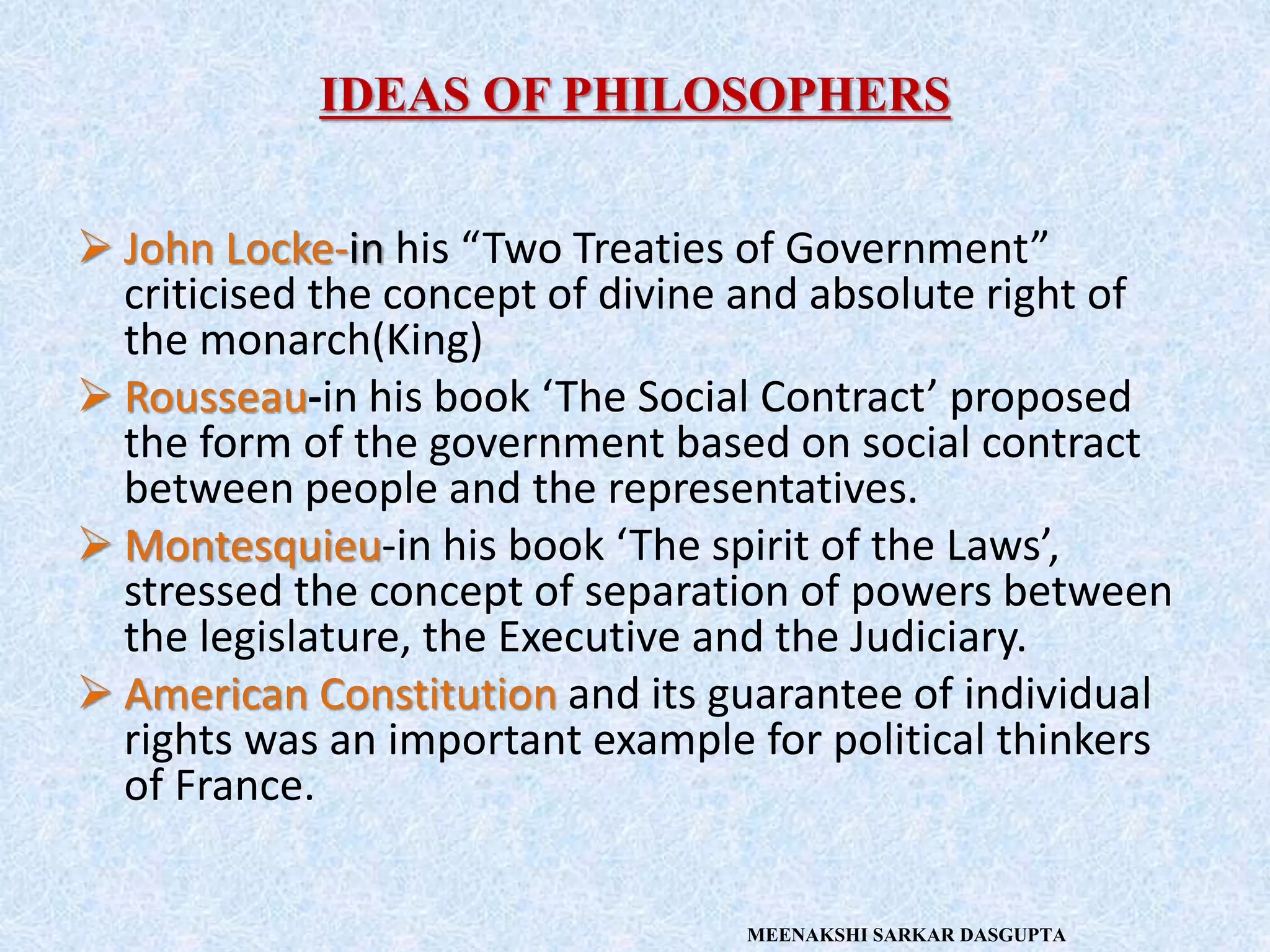 IDEAS OF PHILOSOPHERS

➢ John Locke-in his “Two Treaties of Government” criticised the concept of divine and absolute right of the monarch(King)

➢ Rousseau-in his book ‘The Social Contract’ proposed the form of the government based on social contract between people and the representatives.

➢ Montesquieu-in his book ‘The spirit of the Laws’, stressed the concept of separation of powers between the legislature, the Executive and the Judiciary.

➢ American Constitution and its guarantee of individual rights was an important example for political thinkers of France.

MEENAKSHI SARKAR DASGUPTA